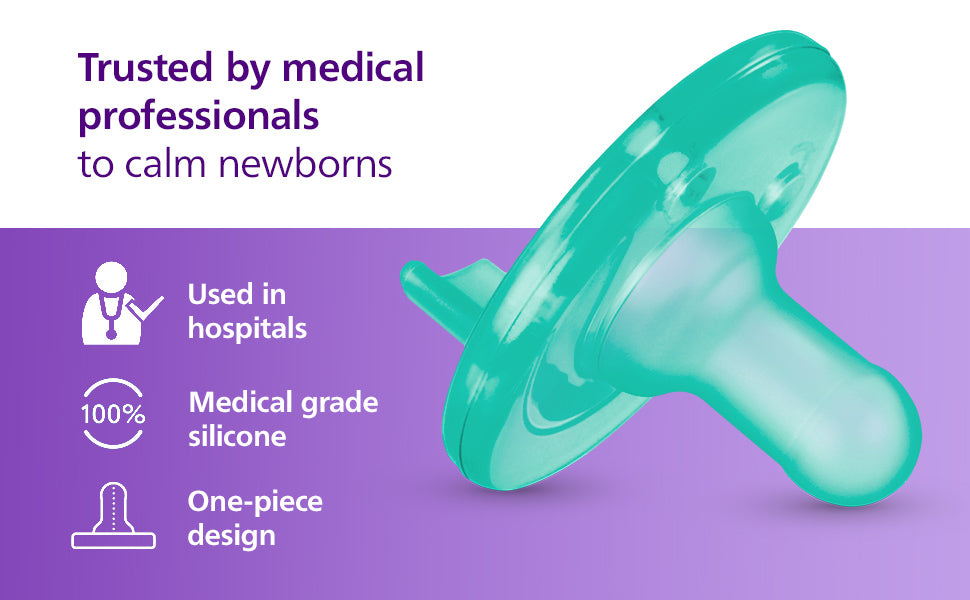 Trusted by medical professionals
to calm newborns

Used in hospitals

100%

Medical grade silicone

One-piece design